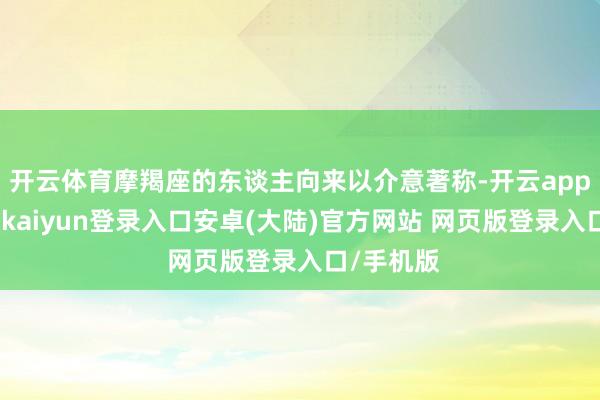 开云体育摩羯座的东谈主向来以介意著称-开云app kaiyun登录入口安卓(大陆)官方网站 网页版登录入口 网页版登录入口/手机版